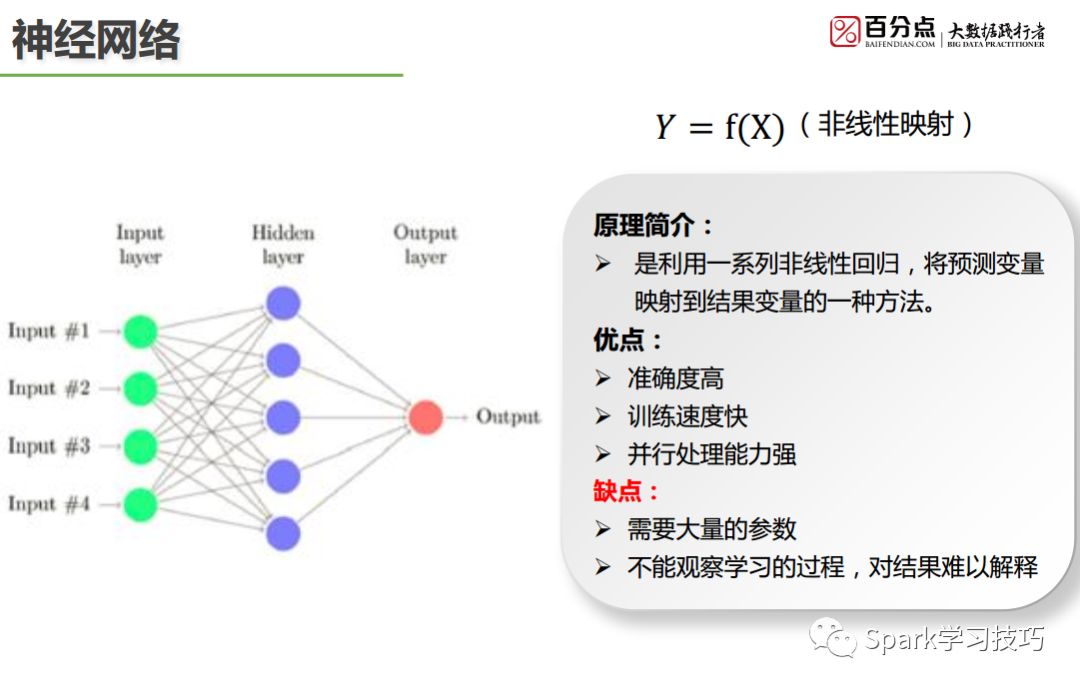 神经网络

百分点 BAIFENDIAN.COM 大数据践行者 BIG DATA PRACTITIONER

$Y = f(X)$（非线性映射）

Input layer

Hidden layer

Output layer

Input #1

Input #2

Input #3

Input #4

Output

原理简介：

➢ 是利用一系列非线性回归，将预测变量映射到结果变量的一种方法。

优点：

➢ 准确度高

➢ 训练速度快

➢ 并行处理能力强

缺点：

➢ 需要大量的参数

➢ 不能观察学习的过程，对结果难以解释

Spark学习技巧